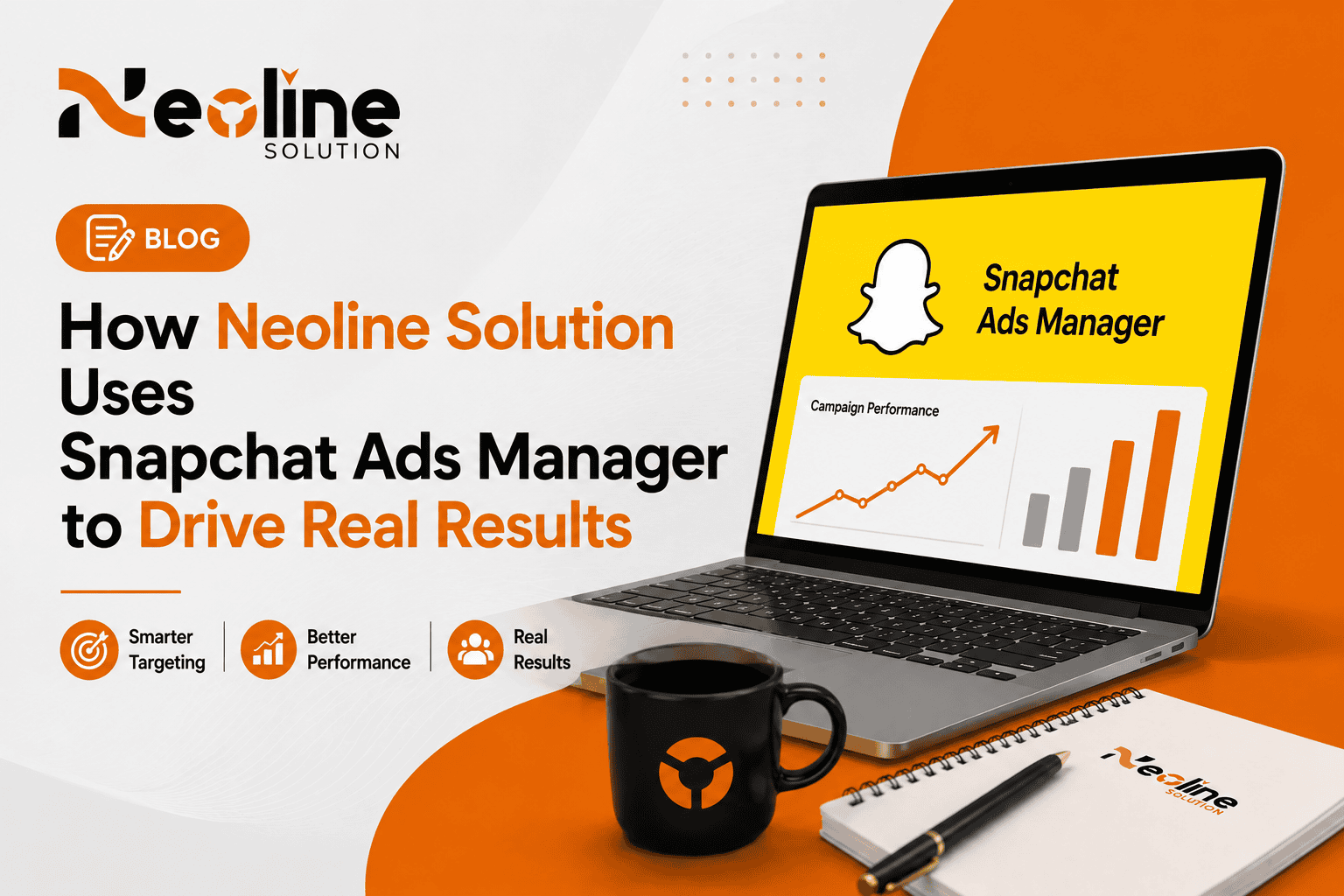 Neoline
SOLUTION

BLOG

How Neoline Solution Uses Snapchat Ads Manager to Drive Real Results

Smarter Targeting

Better Performance

Real Results

Snapchat Ads Manager

Campaign Performance

Neoline
SOLUTION